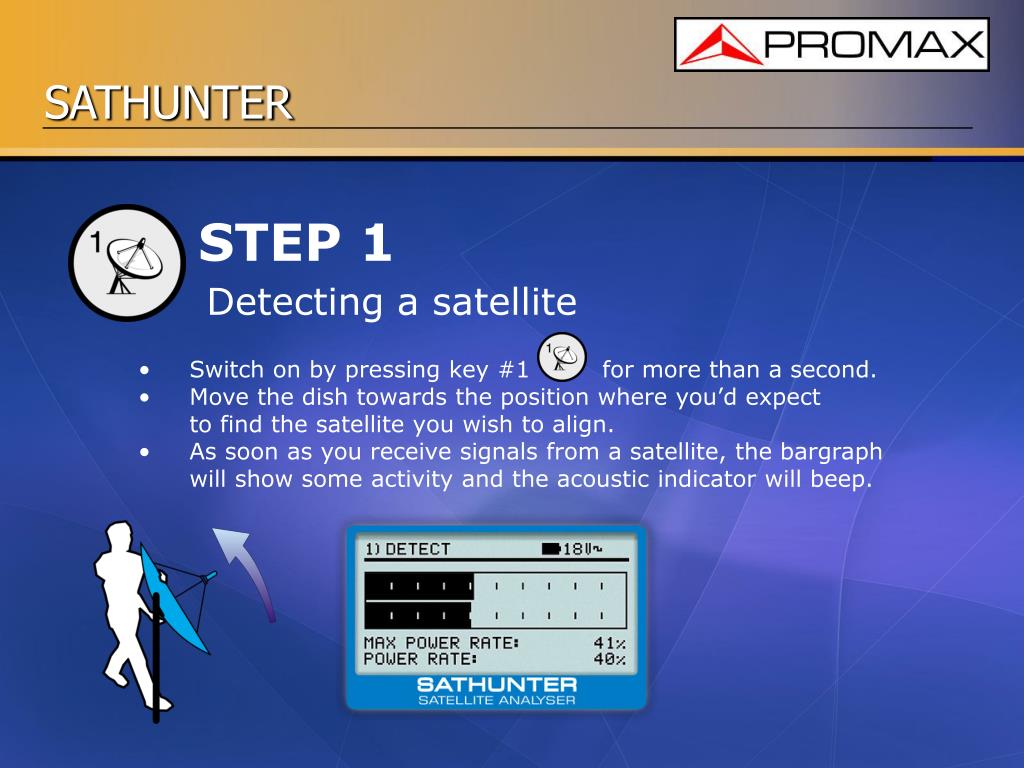 PROMAX

SATHUNTER

1

STEP 1

Detecting a satellite

• Switch on by pressing key #1 1 for more than a second.
• Move the dish towards the position where you'd expect to find the satellite you wish to align.
• As soon as you receive signals from a satellite, the bargraph will show some activity and the acoustic indicator will beep.

1) DETECT 18V~

MAX POWER RATE: 41%
POWER RATE: 40%

SATHUNTER
SATELLITE ANALYSER